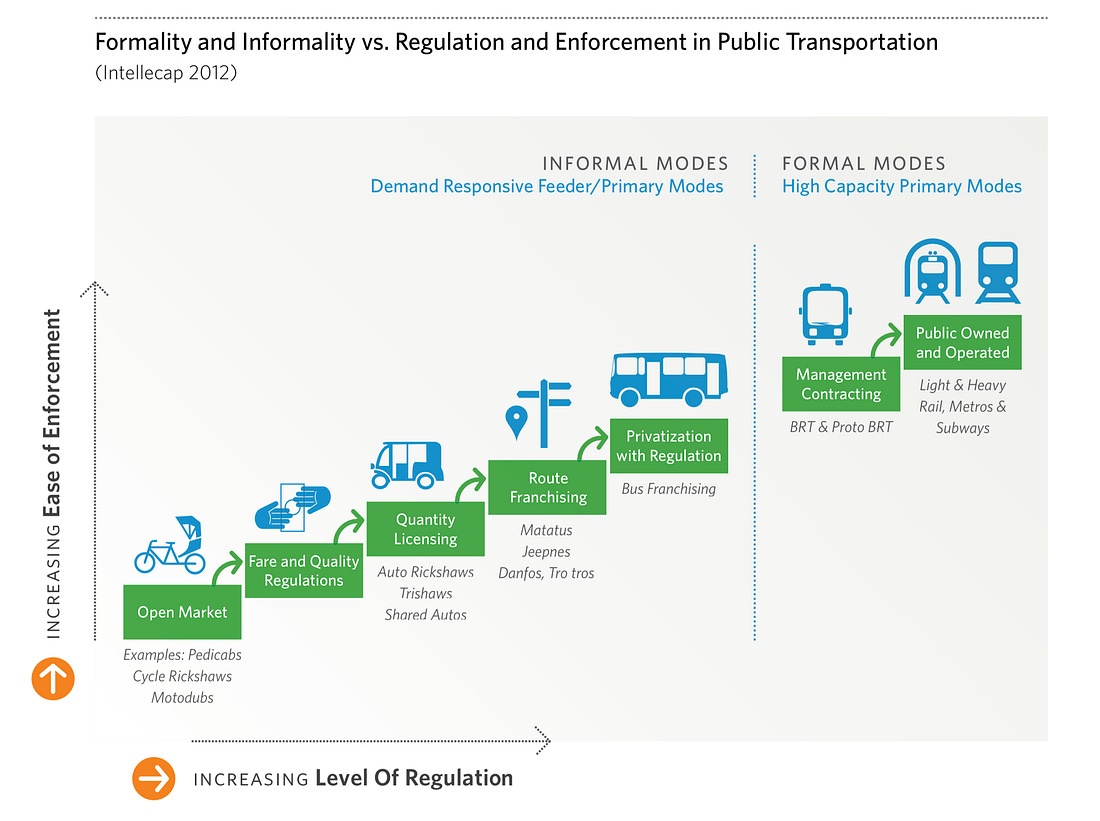 Formality and Informality vs. Regulation and Enforcement in Public Transportation
(Intellecap 2012)

INFORMAL MODES
Demand Responsive Feeder/Primary Modes

FORMAL MODES
High Capacity Primary Modes

INCREASING Ease of Enforcement

Open Market
Examples: Pedicabs
Cycle Rickshaws
Motodubs

Fare and Quality Regulations

Quantity Licensing
Auto Rickshaws
Trishaws
Shared Autos

Route Franchising
Matatus
Jeepnes
Danfos, Tro tros

Privatization with Regulation
Bus Franchising

Management Contracting
BRT & Proto BRT

Public Owned and Operated
Light & Heavy Rail, Metros & Subways

INCREASING Level Of Regulation